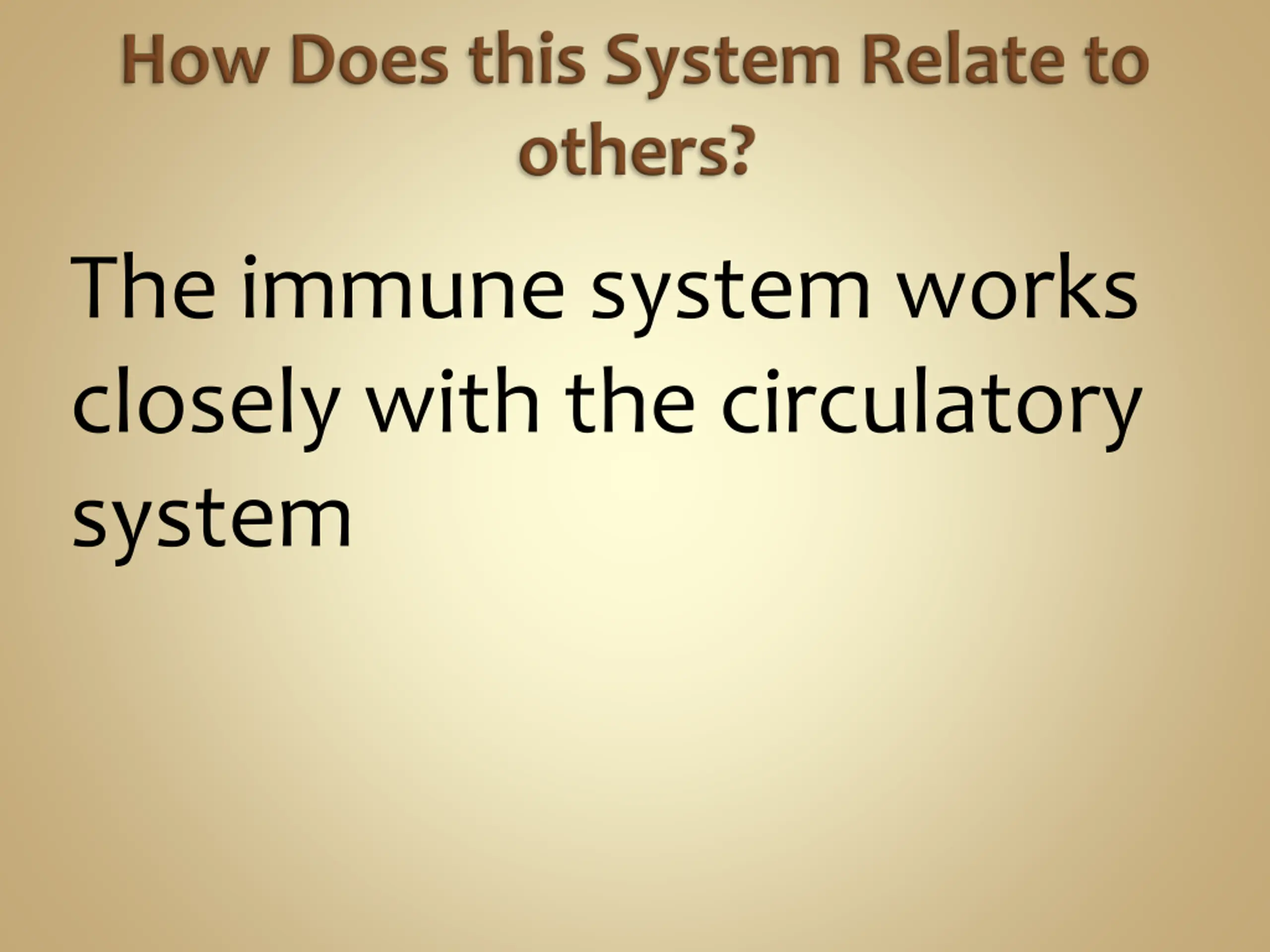 How Does this System Relate to others?

The immune system works closely with the circulatory system